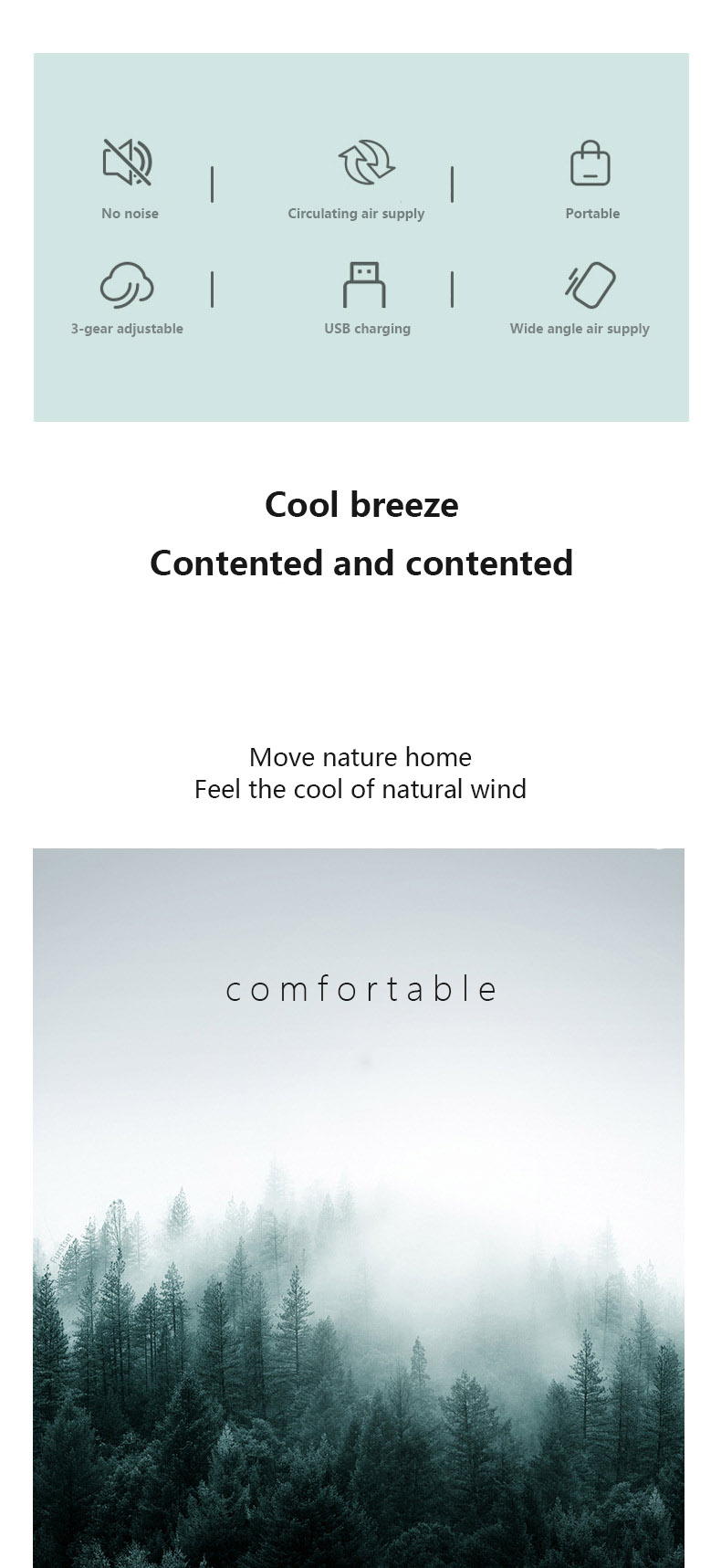 No noise

Circulating air supply

Portable

3-gear adjustable

USB charging

Wide angle air supply

Cool breeze
Contented and contented

Move nature home
Feel the cool of natural wind

comfortable